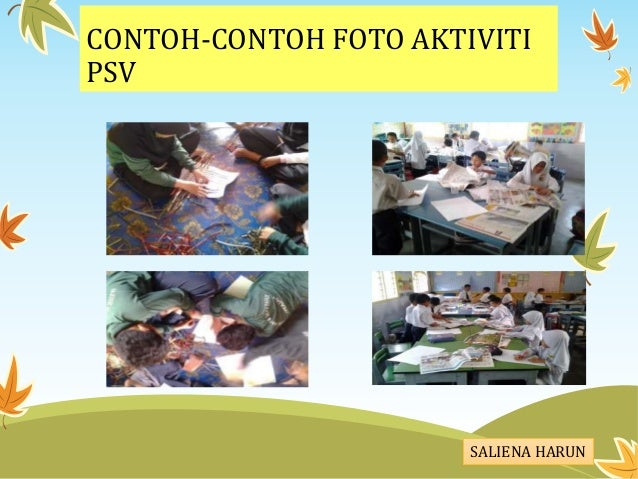 CONTOH-CONTOH FOTO AKTIVITI PSV

SALIENA HARUN